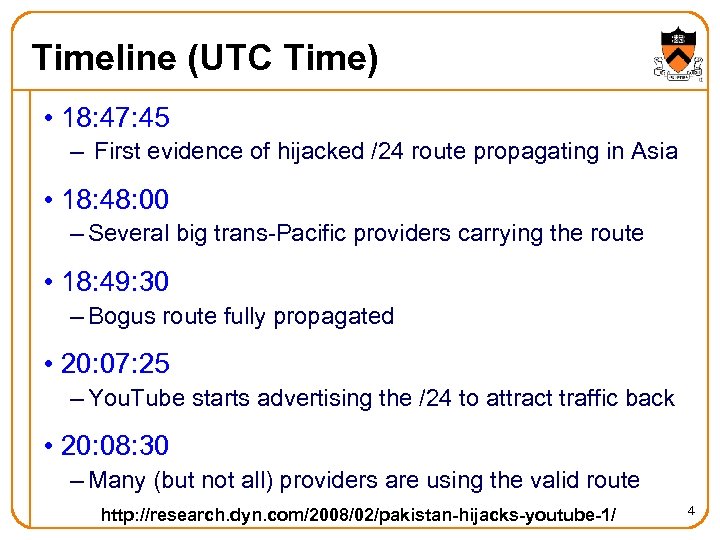 Timeline (UTC Time)

• 18:47:45
– First evidence of hijacked /24 route propagating in Asia

• 18:48:00
– Several big trans-Pacific providers carrying the route

• 18:49:30
– Bogus route fully propagated

• 20:07:25
– YouTube starts advertising the /24 to attract traffic back

• 20:08:30
– Many (but not all) providers are using the valid route

http://research.dyn.com/2008/02/pakistan-hijacks-youtube-1/

4